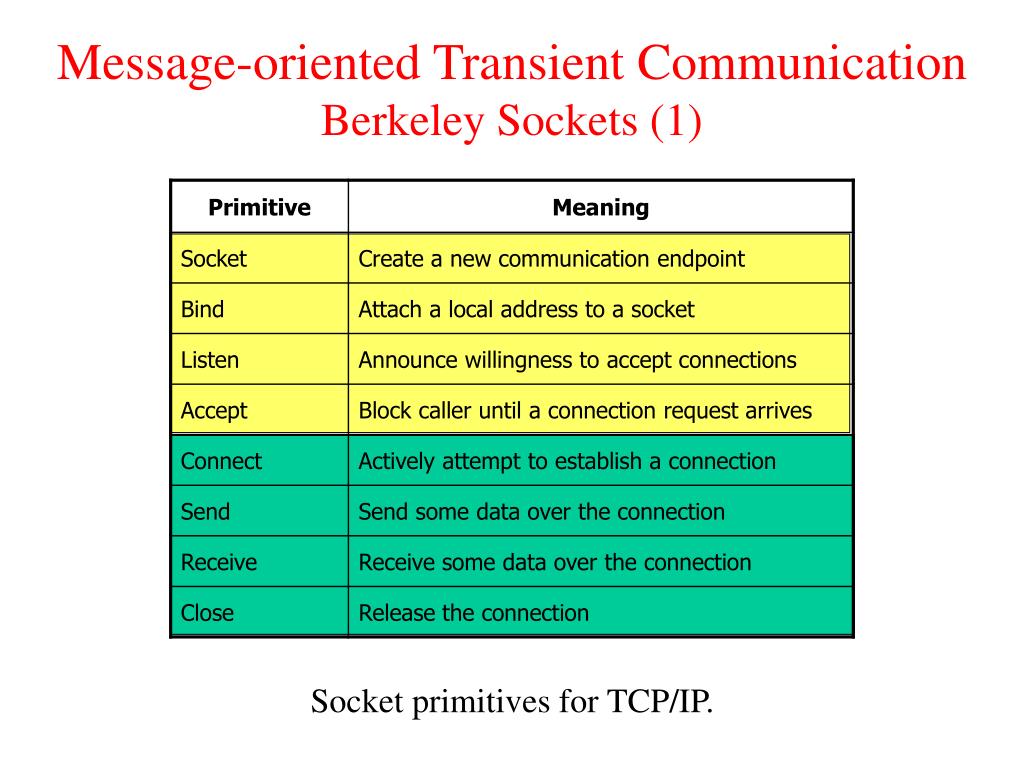 Message-oriented Transient Communication
Berkeley Sockets (1)

| Primitive | Meaning |
|---|---|
| Socket | Create a new communication endpoint |
| Bind | Attach a local address to a socket |
| Listen | Announce willingness to accept connections |
| Accept | Block caller until a connection request arrives |
| Connect | Actively attempt to establish a connection |
| Send | Send some data over the connection |
| Receive | Receive some data over the connection |
| Close | Release the connection |

Socket primitives for TCP/IP.